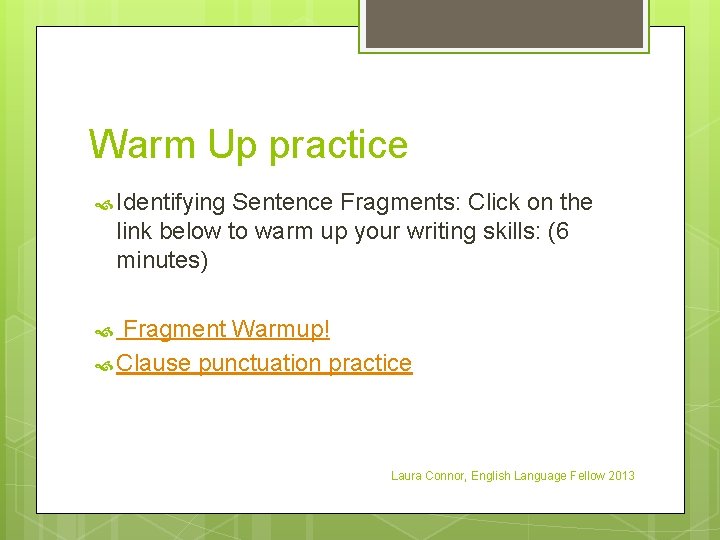 Warm Up practice

Identifying Sentence Fragments: Click on the link below to warm up your writing skills: (6 minutes)

Fragment Warmup!

Clause punctuation practice

Laura Connor, English Language Fellow 2013